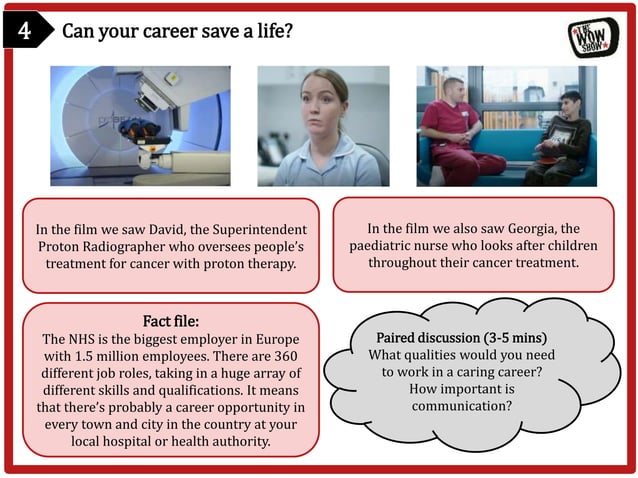 4

Can your career save a life?

THE WOW SHOW

In the film we saw David, the Superintendent Proton Radiographer who oversees people's treatment for cancer with proton therapy.

In the film we also saw Georgia, the paediatric nurse who looks after children throughout their cancer treatment.

Fact file:
The NHS is the biggest employer in Europe with 1.5 million employees. There are 360 different job roles, taking in a huge array of different skills and qualifications. It means that there's probably a career opportunity in every town and city in the country at your local hospital or health authority.

Paired discussion (3-5 mins)
What qualities would you need to work in a caring career?
How important is communication?